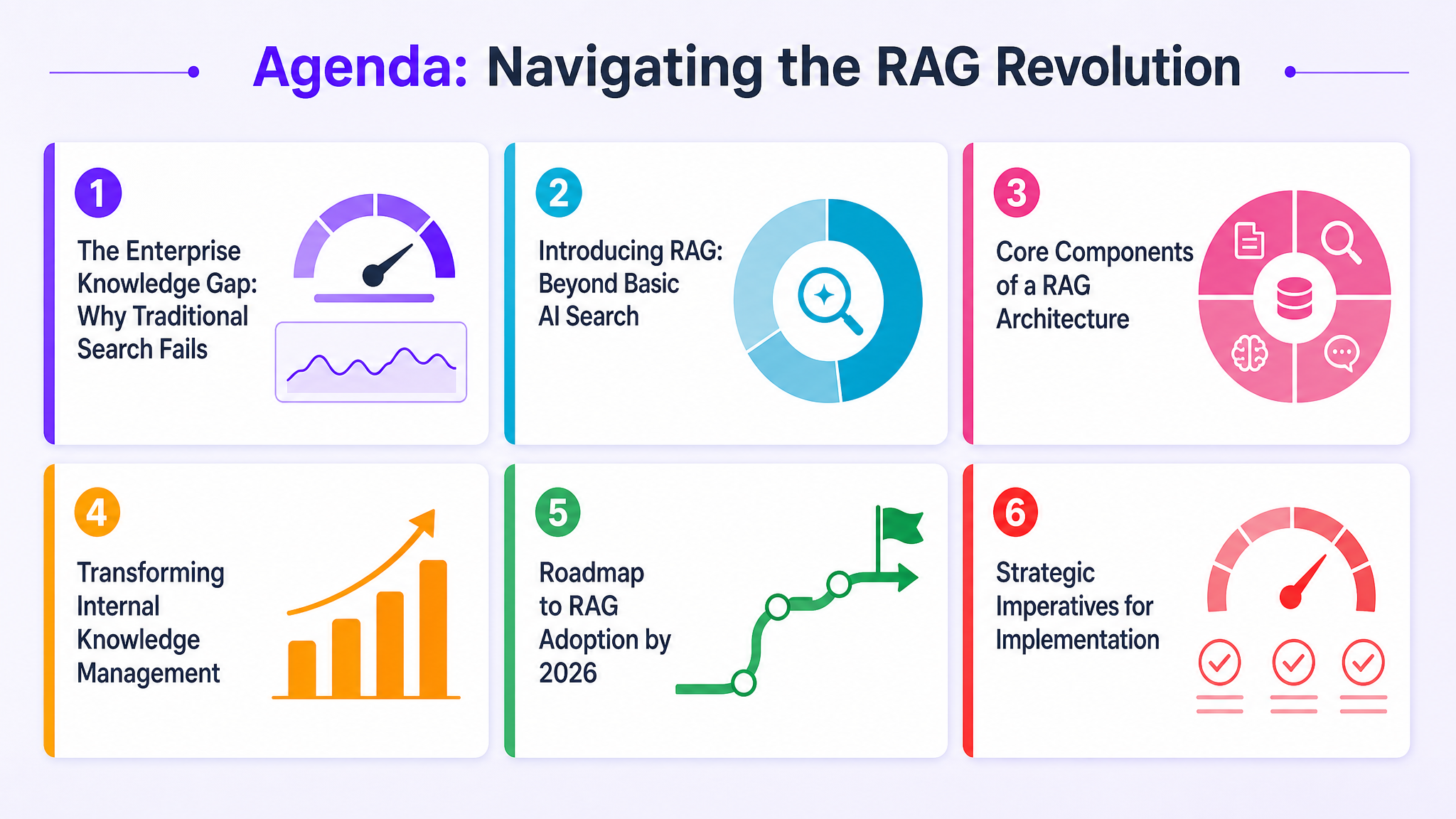 Agenda: Navigating the RAG Revolution

1

The Enterprise Knowledge Gap: Why Traditional Search Fails

2

Introducing RAG: Beyond Basic AI Search

3

Core Components of a RAG Architecture

4

Transforming Internal Knowledge Management

5

Roadmap to RAG Adoption by 2026

6

Strategic Imperatives for Implementation